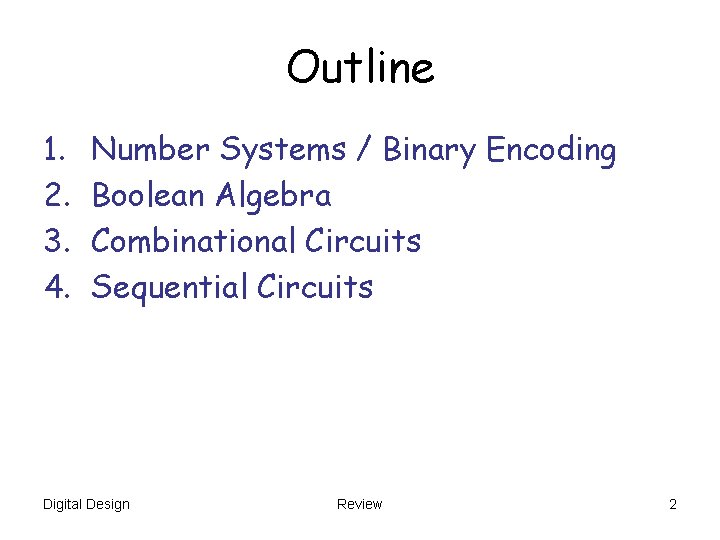 Outline

1. Number Systems / Binary Encoding
2. Boolean Algebra
3. Combinational Circuits
4. Sequential Circuits

Digital Design

Review

2